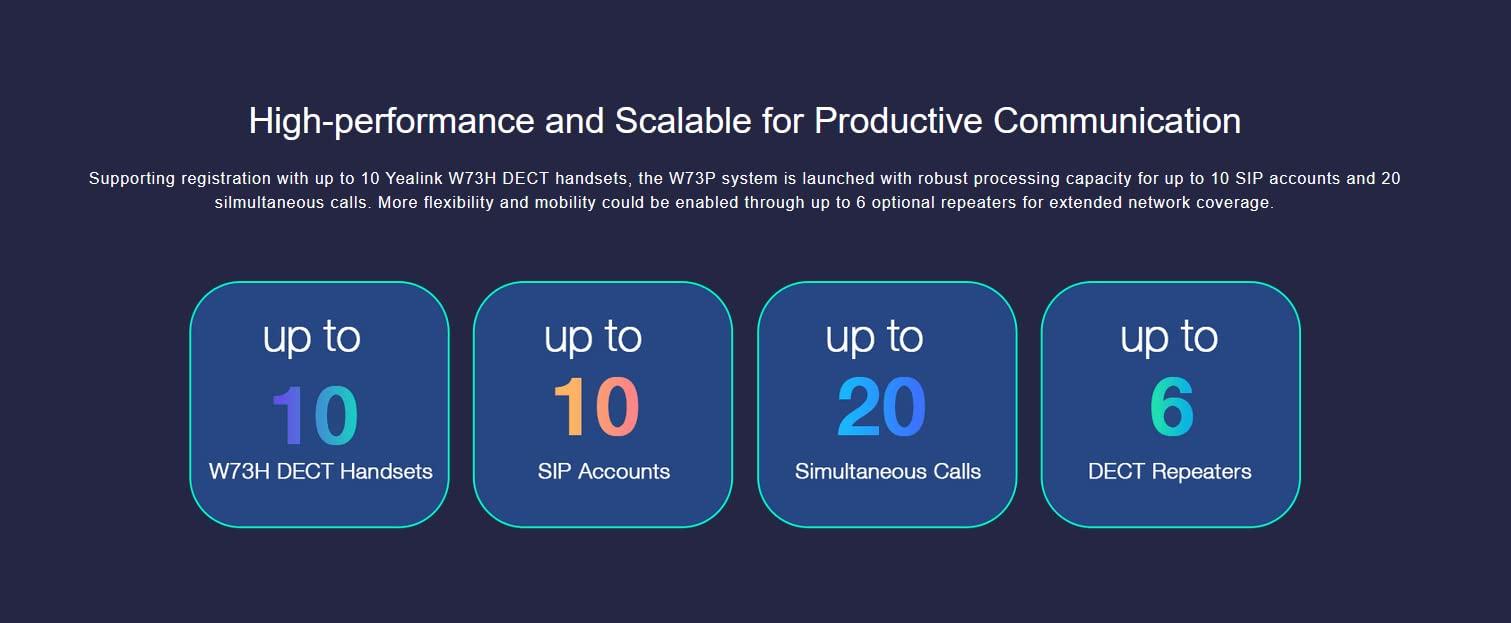 High-performance and Scalable for Productive Communication

Supporting registration with up to 10 Yealink W73H DECT handsets, the W73P system is launched with robust processing capacity for up to 10 SIP accounts and 20 silmultaneous calls. More flexibility and mobility could be enabled through up to 6 optional repeaters for extended network coverage.

up to
10
W73H DECT Handsets

up to
10
SIP Accounts

up to
20
Simultaneous Calls

up to
6
DECT Repeaters